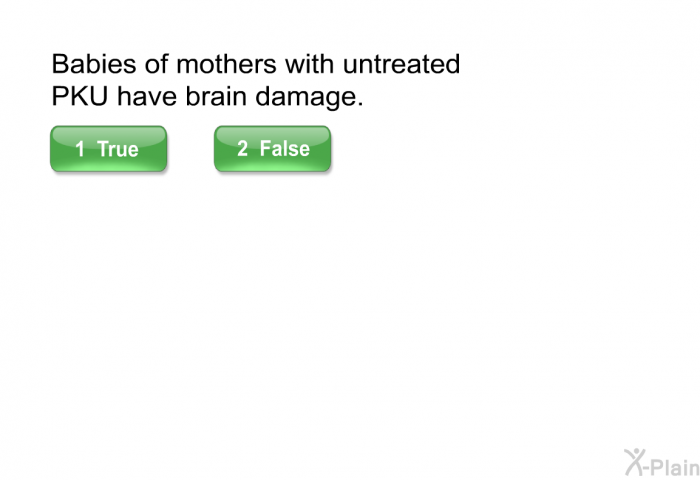 Babies of mothers with untreated PKU have brain damage.

1 True

2 False

X-Plain